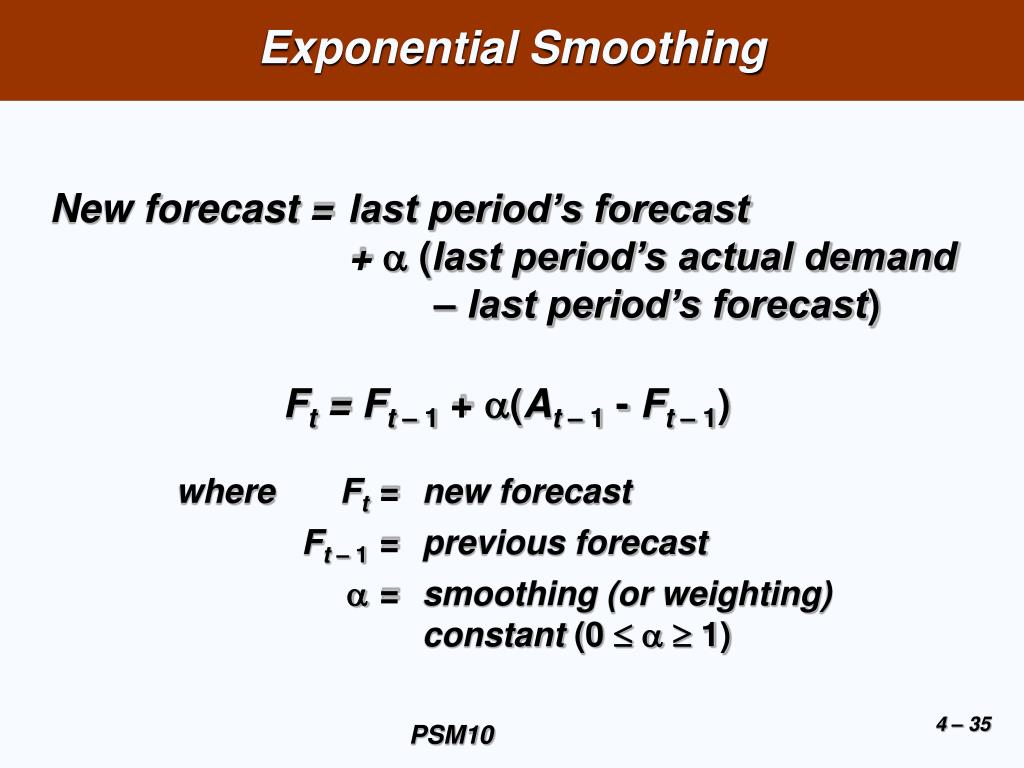 Exponential Smoothing

New forecast = last period's forecast
+ $\alpha$ (last period's actual demand
– last period's forecast)

$F_t = F_{t-1} + \alpha(A_{t-1} - F_{t-1})$

where $F_t$ = new forecast
$F_{t-1}$ = previous forecast
$\alpha$ = smoothing (or weighting) constant ($0 \leq \alpha \geq 1$)

PSM10

4 – 35